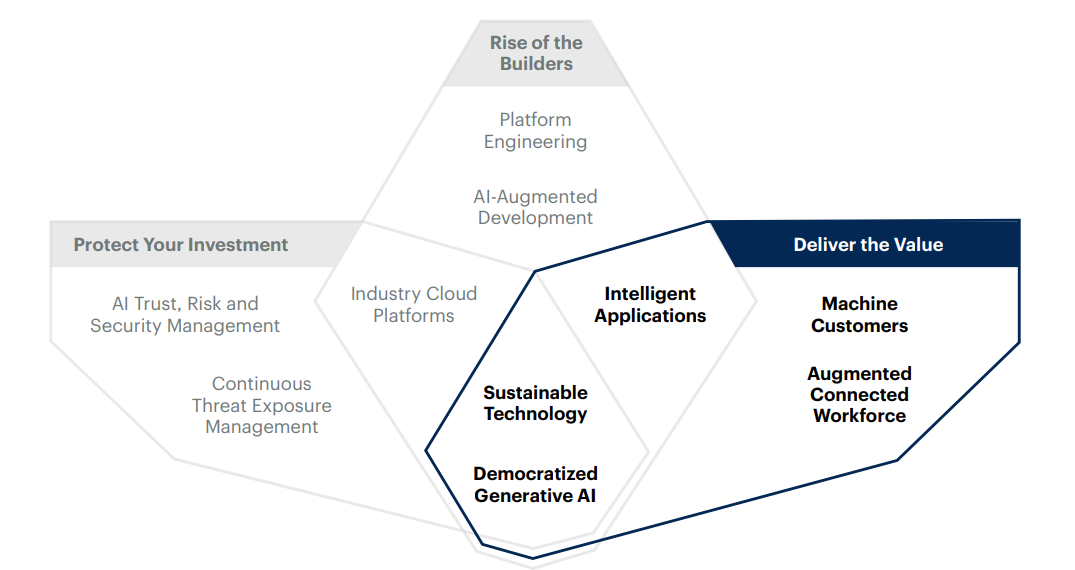 Rise of the Builders

Platform Engineering

AI-Augmented Development

Protect Your Investment

AI Trust, Risk and Security Management

Continuous Threat Exposure Management

Industry Cloud Platforms

Deliver the Value

Intelligent Applications

Machine Customers

Augmented Connected Workforce

Sustainable Technology

Democratized Generative AI